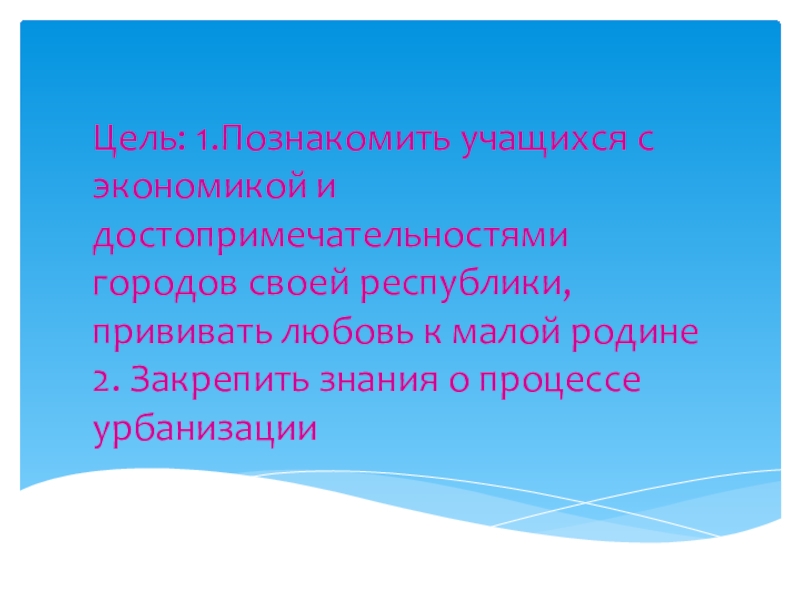 Цель: 1.Познакомить учащихся с экономикой и достопримечательностями городов своей республики, прививать любовь к малой родине
2. Закрепить знания о процессе урбанизации